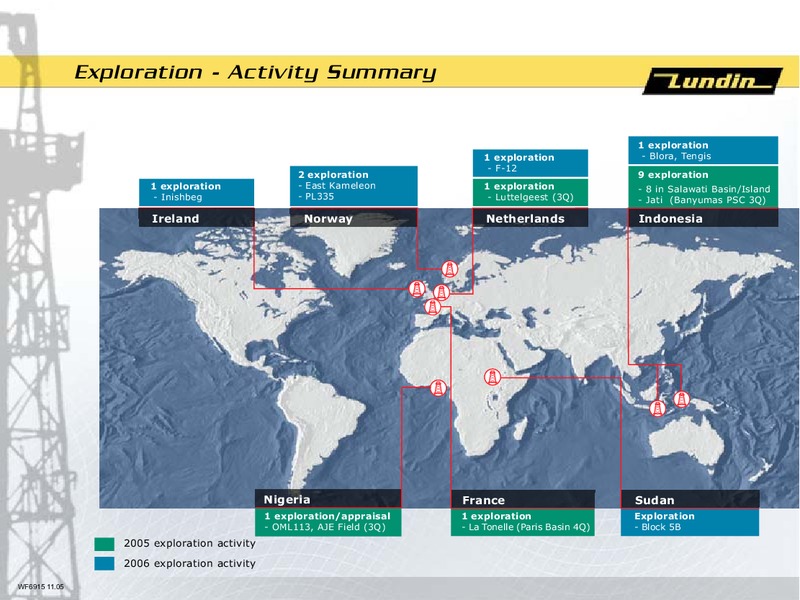 Exploration - Activity Summary

Lundin

1 exploration
- Inishbeg
Ireland

2 exploration
- East Kameleon
- PL335
Norway

1 exploration
- F-12
1 exploration
- Luttelgeest (3Q)
Netherlands

1 exploration
- Blora, Tengis
9 exploration
- 8 in Salawati Basin/Island
- Jati (Banyumas PSC 3Q)
Indonesia

Nigeria
1 exploration/appraisal
- OML113, AJE Field (3Q)

France
1 exploration
- La Tonelle (Paris Basin 4Q)

Sudan
Exploration
- Block 5B

2005 exploration activity
2006 exploration activity

WF6915 11.05